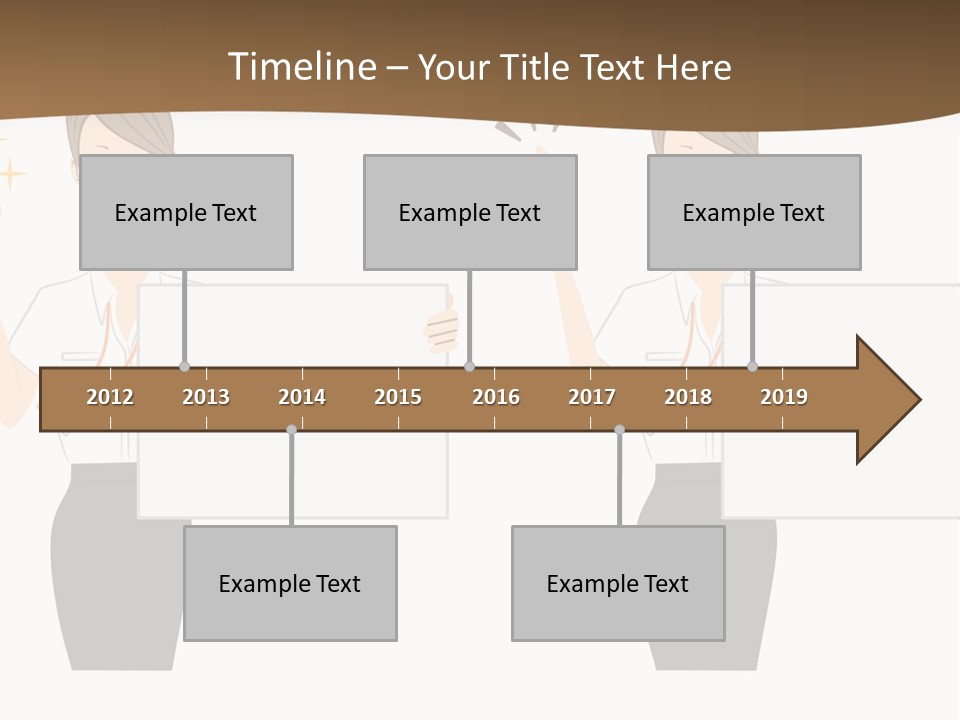 Timeline – Your Title Text Here

Example Text

Example Text

Example Text

2012 2013 2014 2015 2016 2017 2018 2019

Example Text

Example Text